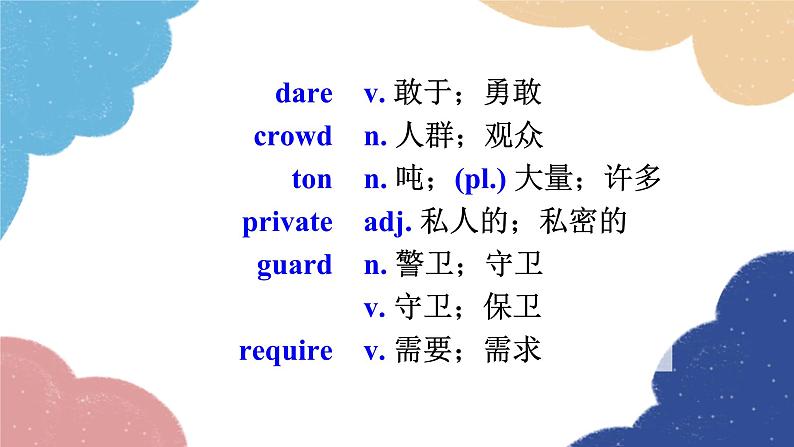 dare v. 敢于；勇敢
crowd n. 人群；观众
ton n. 吨；(pl.) 大量；许多
private adj. 私人的；私密的
guard n. 警卫；守卫
v. 守卫；保卫
require v. 需要；需求